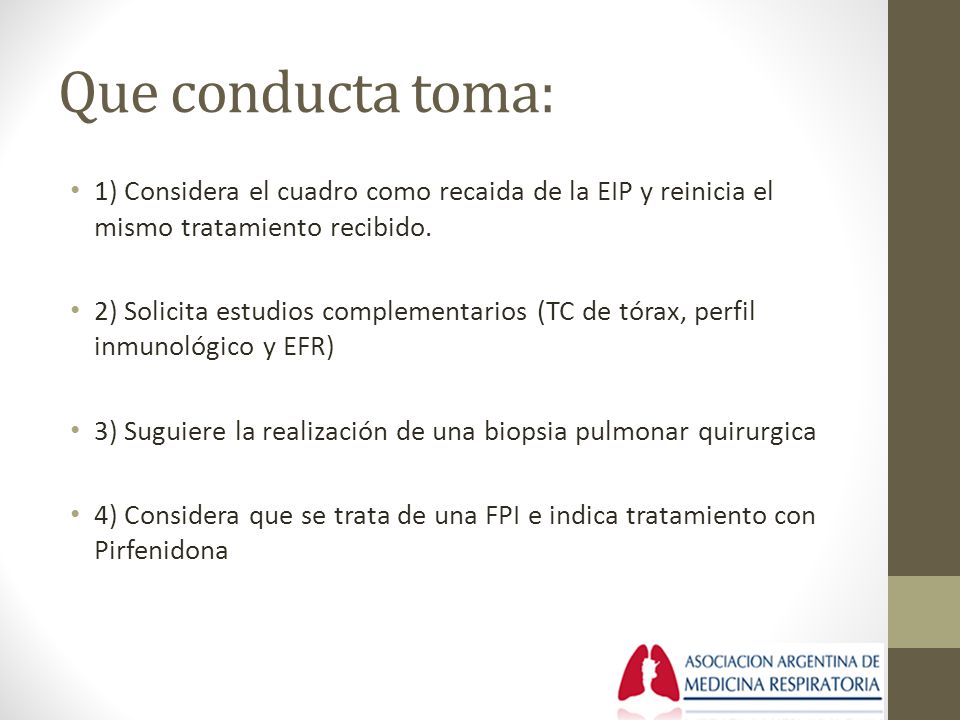 Que conducta toma:

• 1) Considera el cuadro como recaida de la EIP y reinicia el mismo tratamiento recibido.

• 2) Solicita estudios complementarios (TC de tórax, perfil inmunológico y EFR)

• 3) Suguiere la realización de una biopsia pulmonar quirurgica

• 4) Considera que se trata de una FPI e indica tratamiento con Pirfenidona

ASOCIACION ARGENTINA DE MEDICINA RESPIRATORIA